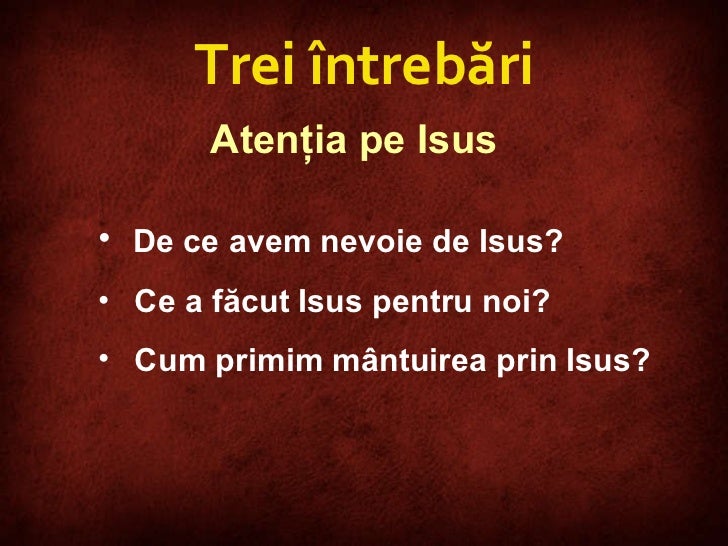 Trei întrebări

Atenția pe Isus

• De ce avem nevoie de Isus?

• Ce a făcut Isus pentru noi?

• Cum primim mântuirea prin Isus?